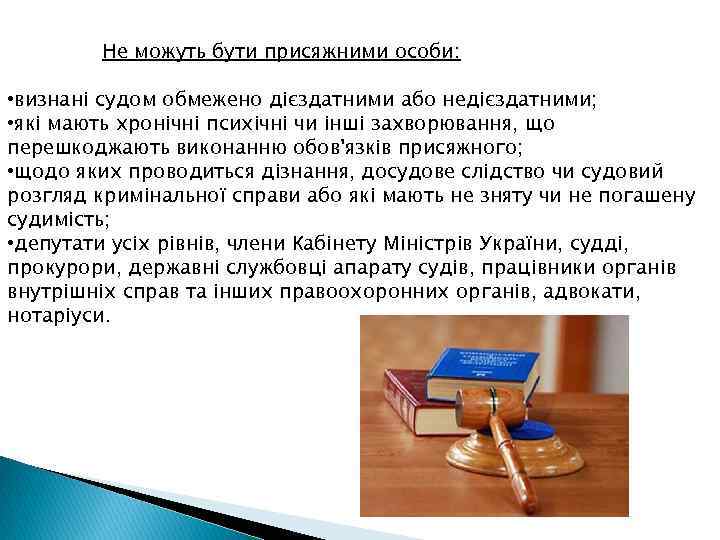 Не можуть бути присяжними особи:

•визнані судом обмежено дієздатними або недієздатними;
•які мають хронічні психічні чи інші захворювання, що перешкоджають виконанню обов'язків присяжного;
•щодо яких проводиться дізнання, досудове слідство чи судовий розгляд кримінальної справи або які мають не зняту чи не погашену судимість;
•депутати усіх рівнів, члени Кабінету Міністрів України, судді, прокурори, державні службовці апарату судів, працівники органів внутрішніх справ та інших правоохоронних органів, адвокати, нотаріуси.